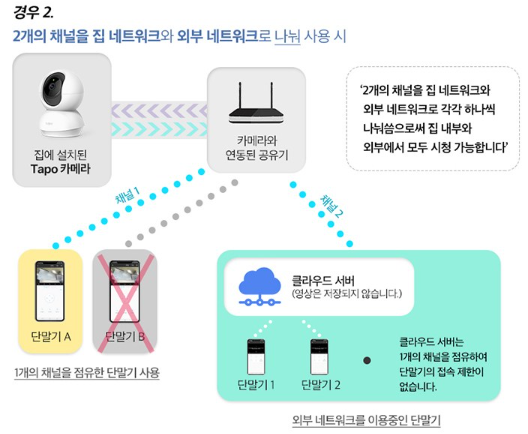 경우 2.

2개의 채널을 집 네트워크와 외부 네트워크로 나눠 사용 시

집에 설치된
Tapo 카메라

카메라와
연동된 공유기

'2개의 채널을 집 네트워크와 외부 네트워크로 각각 하나씩 나눠씀으로써 집 내부와 외부에서 모두 시청 가능합니다'

채널 1

채널 2

단말기 A

단말기 B

1개의 채널을 점유한 단말기 사용

클라우드 서버
(영상은 저장되지 않습니다.)

단말기 1

단말기 2

클라우드 서버는 1개의 채널을 점유하여 단말기의 접속 제한이 없습니다.

외부 네트워크를 이용중인 단말기